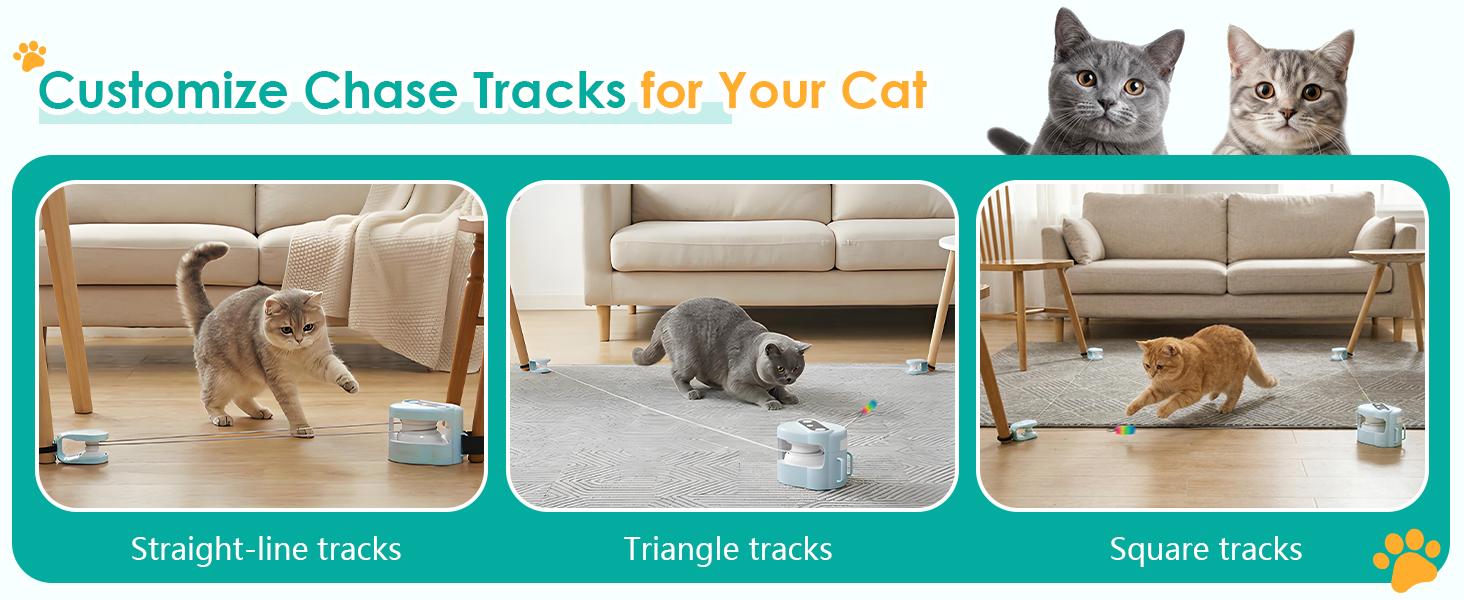 Customize Chase Tracks for Your Cat

Straight-line tracks

Triangle tracks

Square tracks